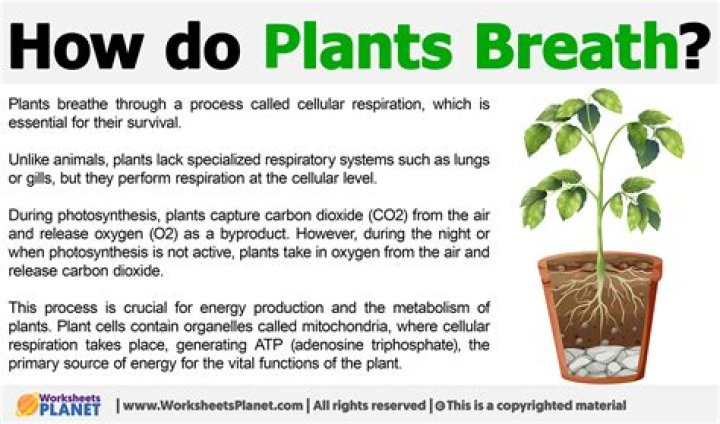 How do Plants Breath?

Plants breathe through a process called cellular respiration, which is essential for their survival.

Unlike animals, plants lack specialized respiratory systems such as lungs or gills, but they perform respiration at the cellular level.

During photosynthesis, plants capture carbon dioxide (CO2) from the air and release oxygen (O2) as a byproduct. However, during the night or when photosynthesis is not active, plants take in oxygen from the air and release carbon dioxide.

This process is crucial for energy production and the metabolism of plants. Plant cells contain organelles called mitochondria, where cellular respiration takes place, generating ATP (adenosine triphosphate), the primary source of energy for the vital functions of the plant.

Worksheets PLANET | www.WorksheetsPlanet.com | All rights reserved | © This is a copyrighted material